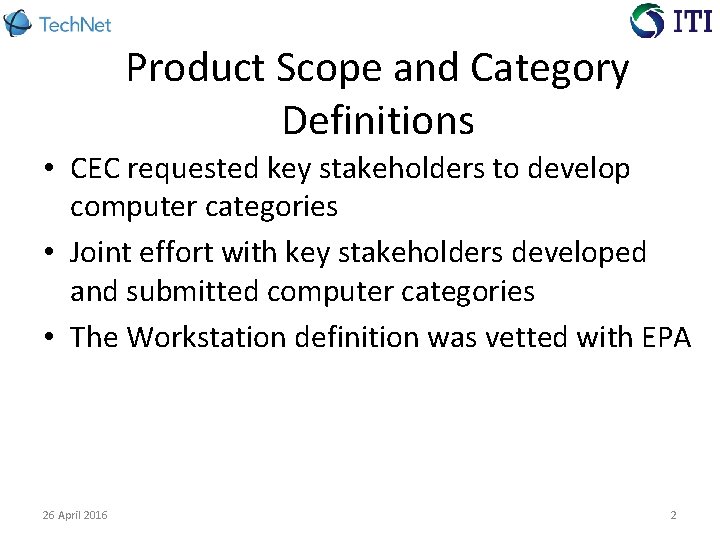 TechNet

ITI

Product Scope and Category Definitions

• CEC requested key stakeholders to develop computer categories

• Joint effort with key stakeholders developed and submitted computer categories

• The Workstation definition was vetted with EPA

26 April 2016

2